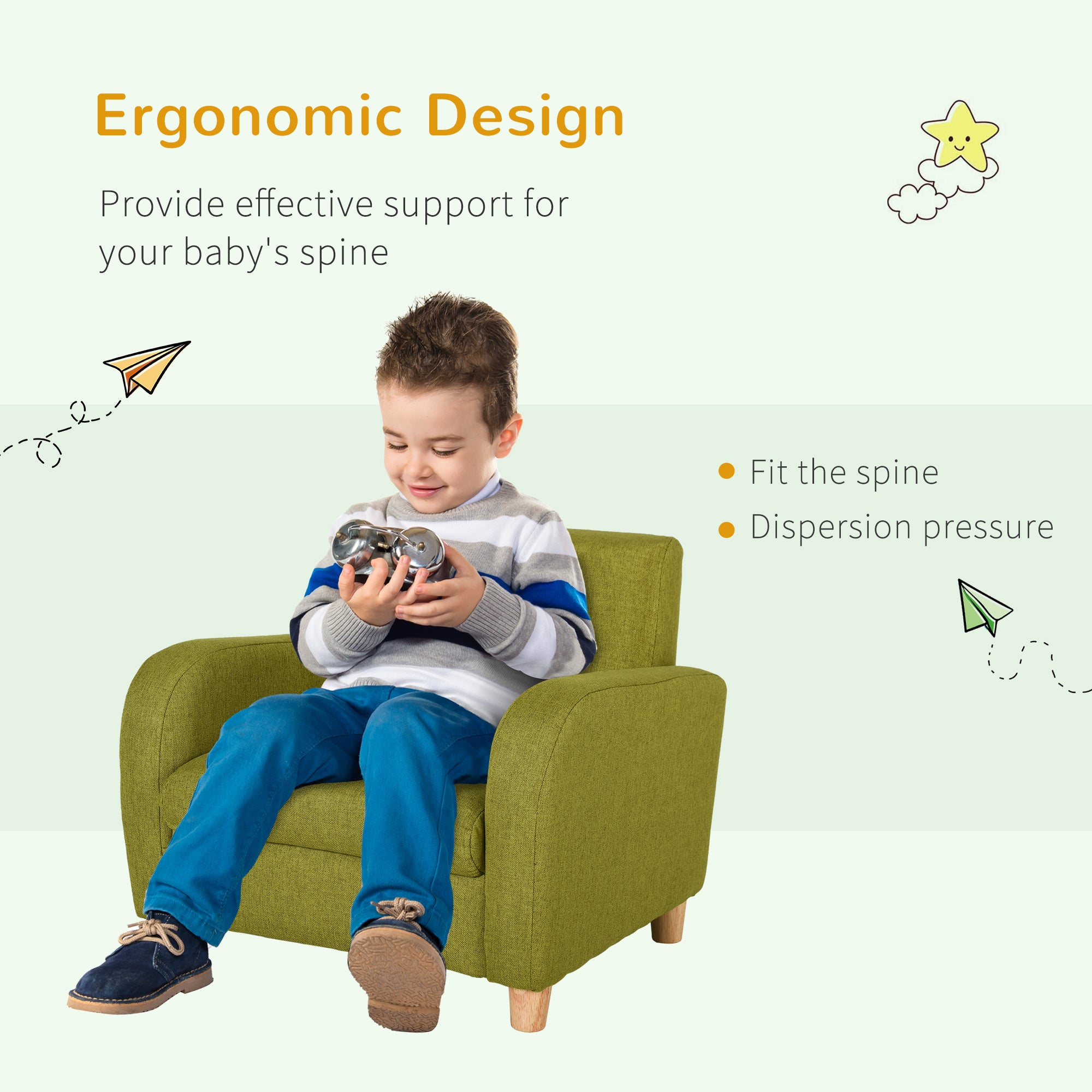 Ergonomic Design

Provide effective support for your baby's spine

• Fit the spine
• Dispersion pressure